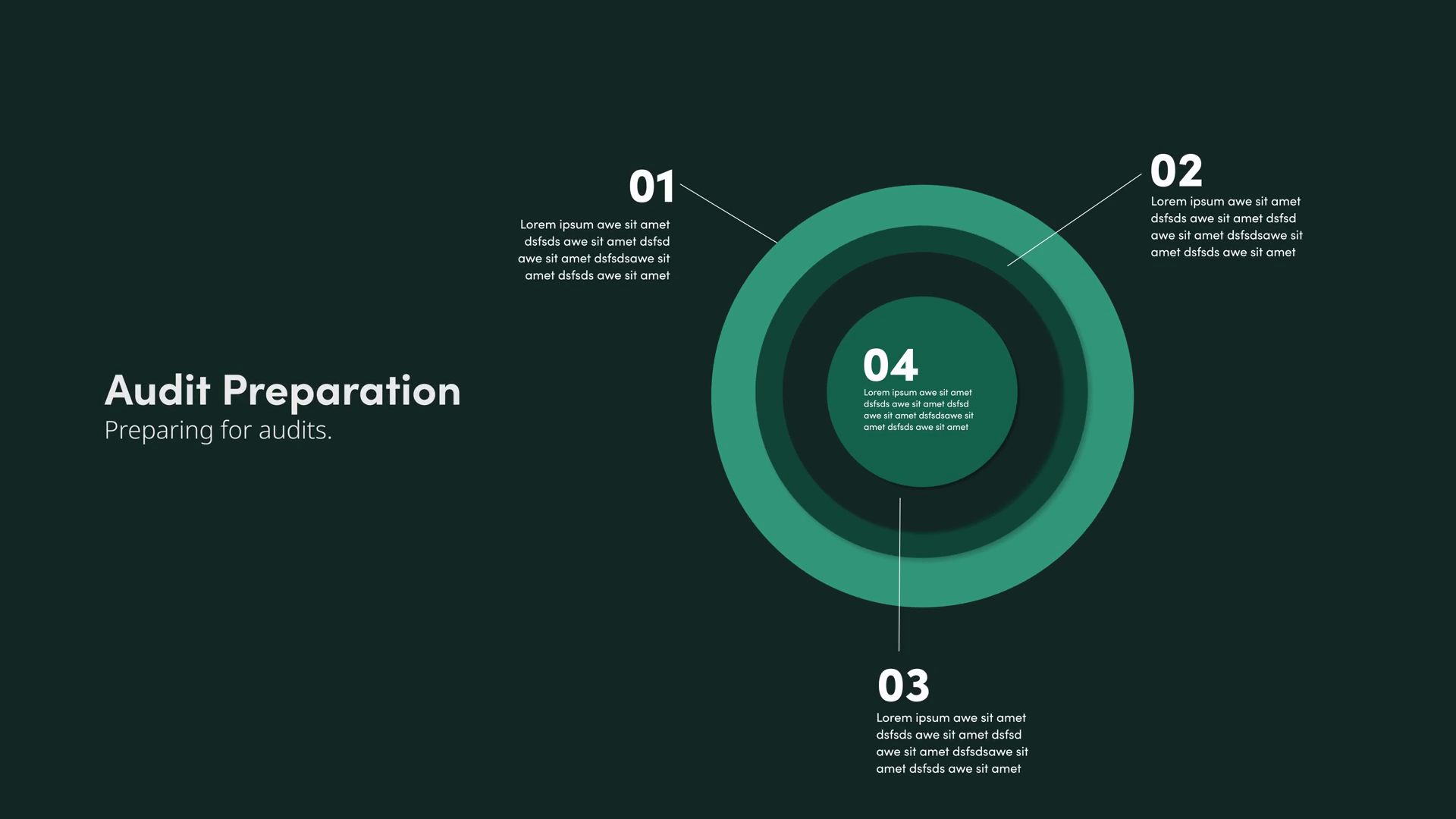 Audit Preparation
Preparing for audits.

01
Lorem ipsum awe sit amet dsfsds awe sit amet dsfsd awe sit amet dsfsdsawe sit amet dsfsds awe sit amet

02
Lorem ipsum awe sit amet dsfsds awe sit amet dsfsd awe sit amet dsfsdsawe sit amet dsfsds awe sit amet

04
Lorem ipsum awe sit amet dsfsds awe sit amet dsfsd awe sit amet dsfsdsawe sit amet dsfsds awe sit amet

03
Lorem ipsum awe sit amet dsfsds awe sit amet dsfsd awe sit amet dsfsdsawe sit amet dsfsds awe sit amet